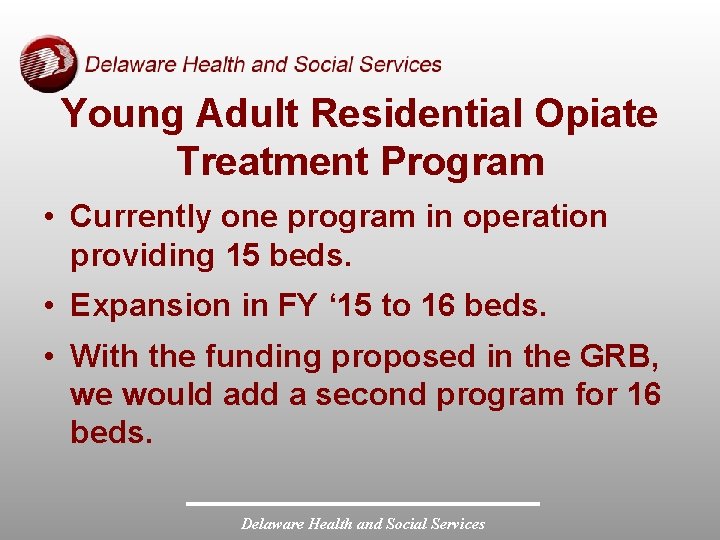 Delaware Health and Social Services

Young Adult Residential Opiate Treatment Program

• Currently one program in operation providing 15 beds.

• Expansion in FY ‘15 to 16 beds.

• With the funding proposed in the GRB, we would add a second program for 16 beds.

Delaware Health and Social Services